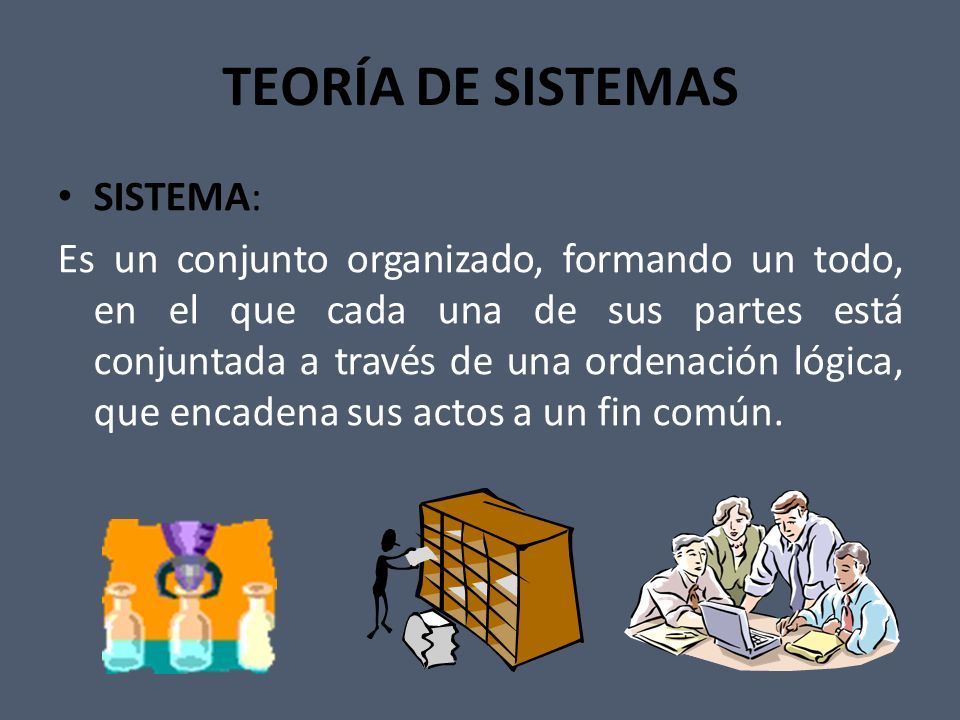 TEORÍA DE SISTEMAS

• SISTEMA:

Es un conjunto organizado, formando un todo, en el que cada una de sus partes está conjuntada a través de una ordenación lógica, que encadena sus actos a un fin común.